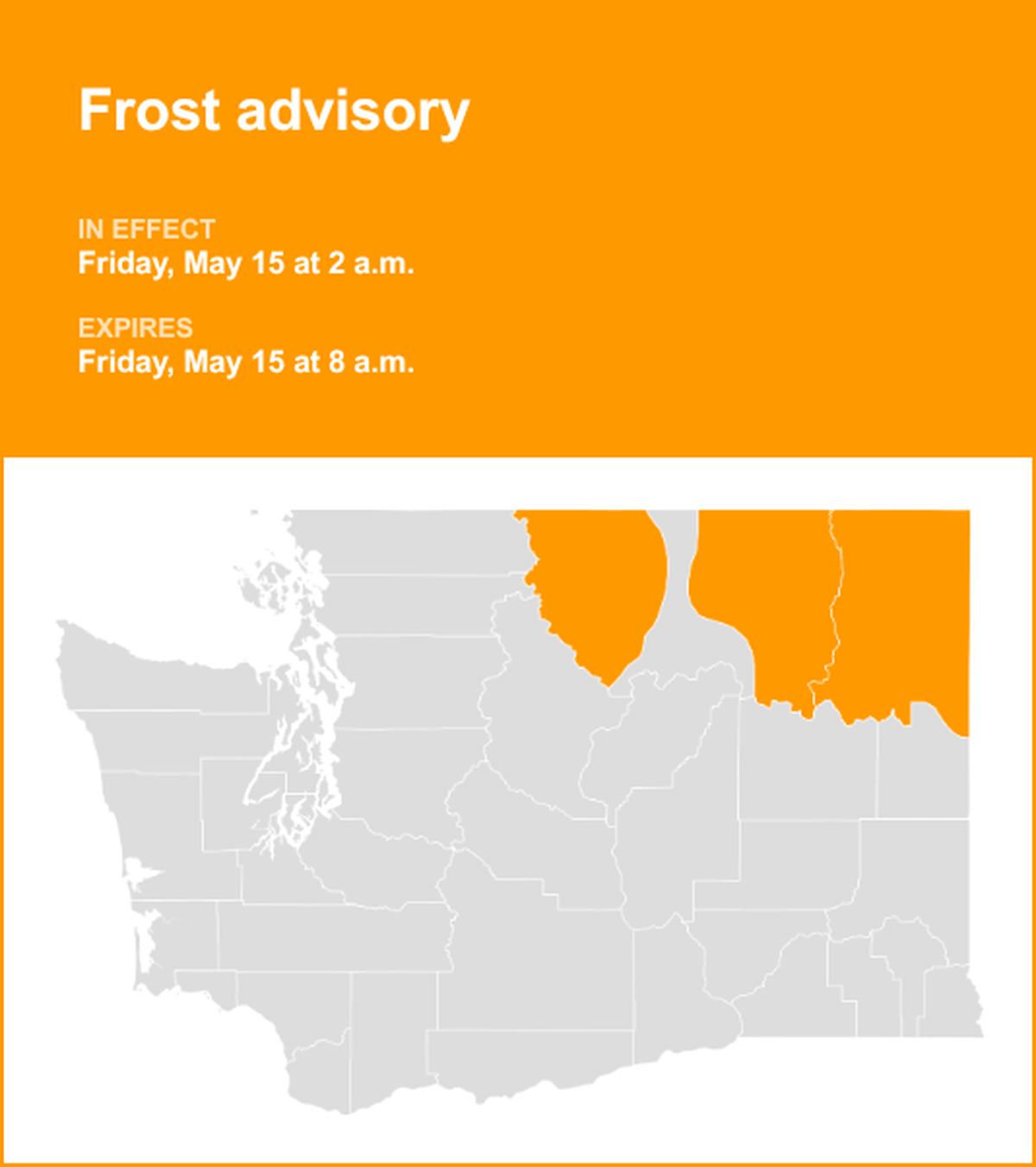 Frost advisory

IN EFFECT
Friday, May 15 at 2 a.m.

EXPIRES
Friday, May 15 at 8 a.m.